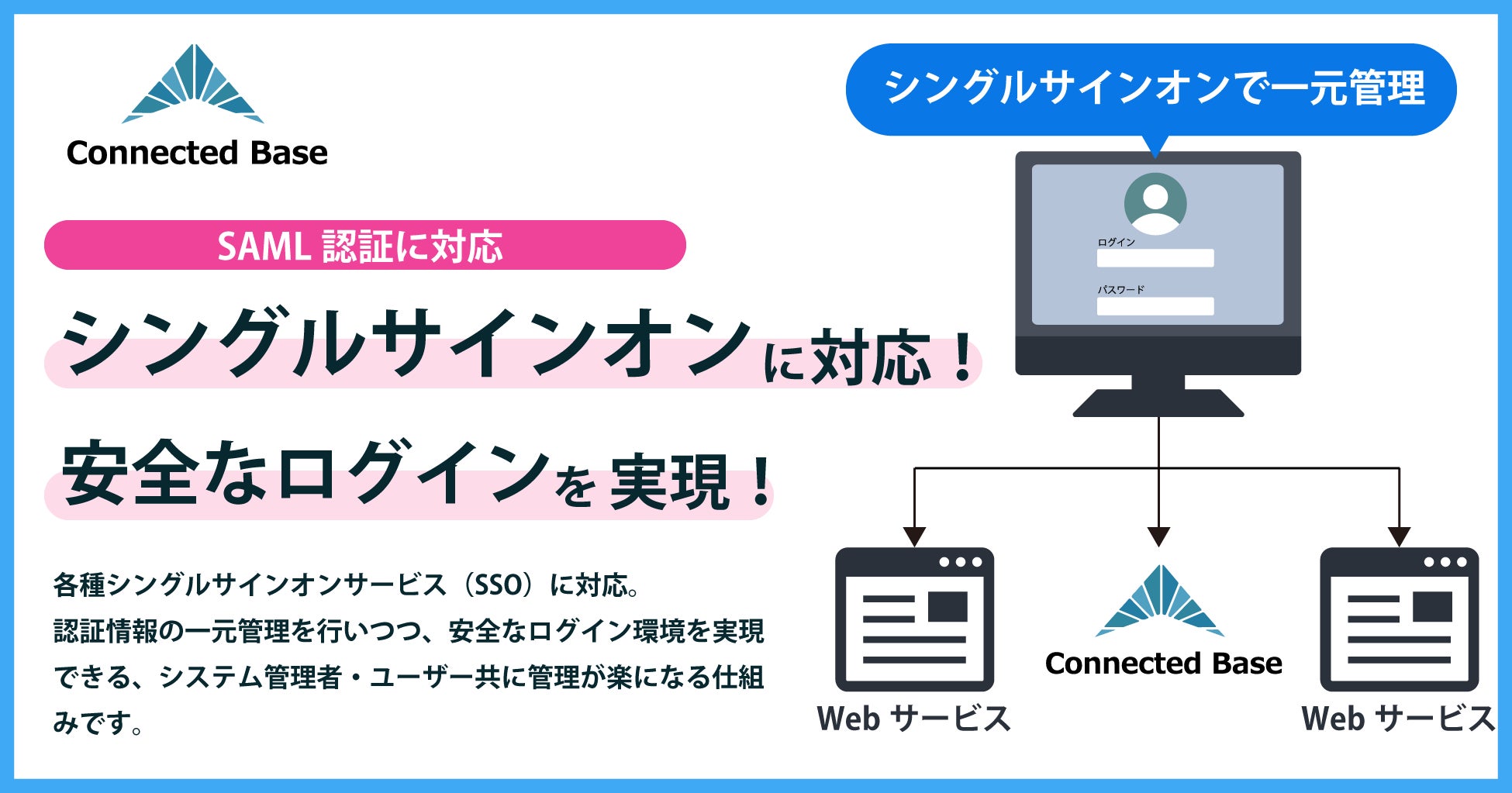 Connected Base

SAML 認証に対応

シングルサインオンに対応！

安全なログインを実現！

各種シングルサインオンサービス（SSO）に対応。
認証情報の一元管理を行いつつ、安全なログイン環境を実現できる、システム管理者・ユーザー共に管理が楽になる仕組みです。

シングルサインオンで一元管理

ログイン

パスワード

Web サービス

Connected Base

Web サービス